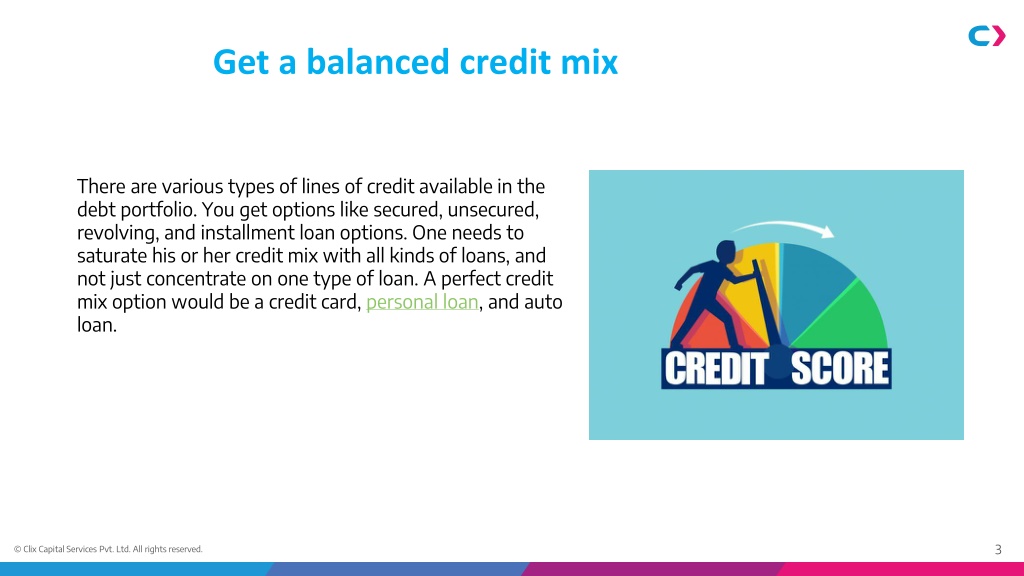 Get a balanced credit mix

There are various types of lines of credit available in the debt portfolio. You get options like secured, unsecured, revolving, and installment loan options. One needs to saturate his or her credit mix with all kinds of loans, and not just concentrate on one type of loan. A perfect credit mix option would be a credit card, personal loan, and auto loan.

CREDIT SCORE

© Clix Capital Services Pvt. Ltd. All rights reserved.

3